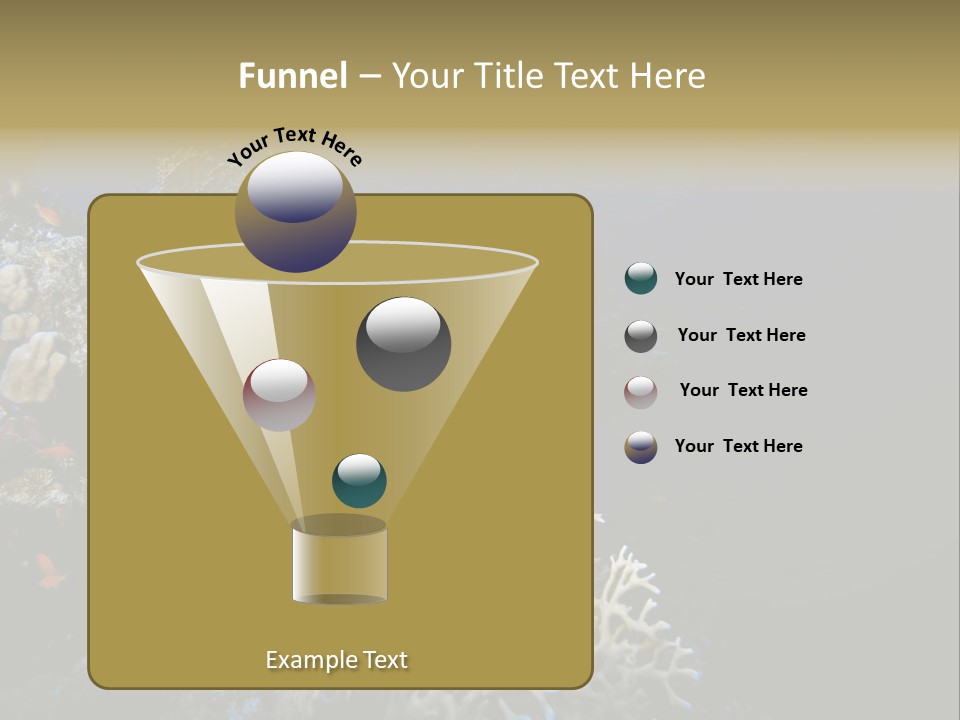 Funnel – Your Title Text Here

Your Text Here

Your Text Here

Your Text Here

Your Text Here

Your Text Here

Example Text